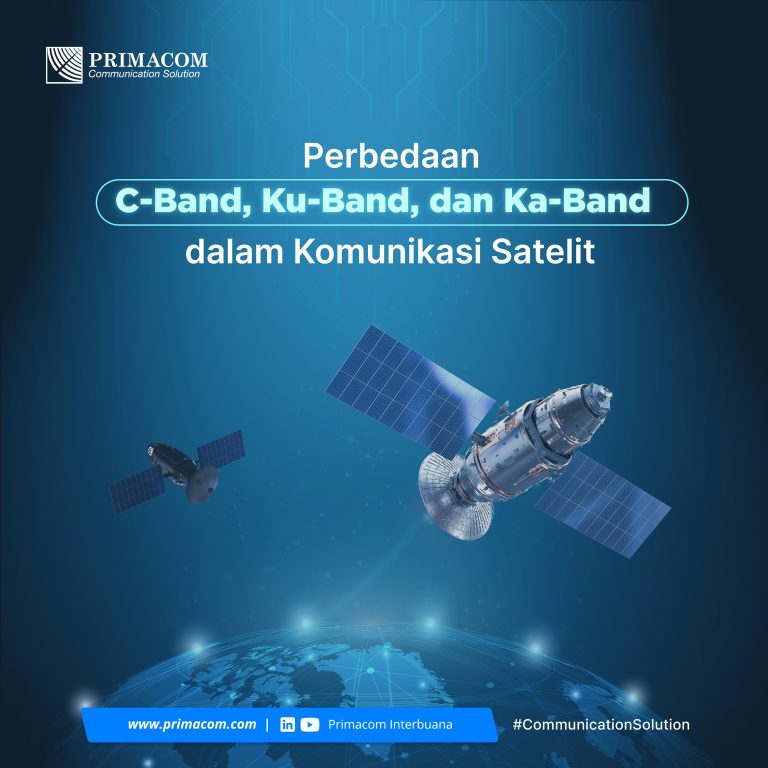 PRIMACOM
Communication Solution

Perbedaan
C-Band, Ku-Band, dan Ka-Band
dalam Komunikasi Satelit

www.primacom.com | Primacom Interbuana

#CommunicationSolution